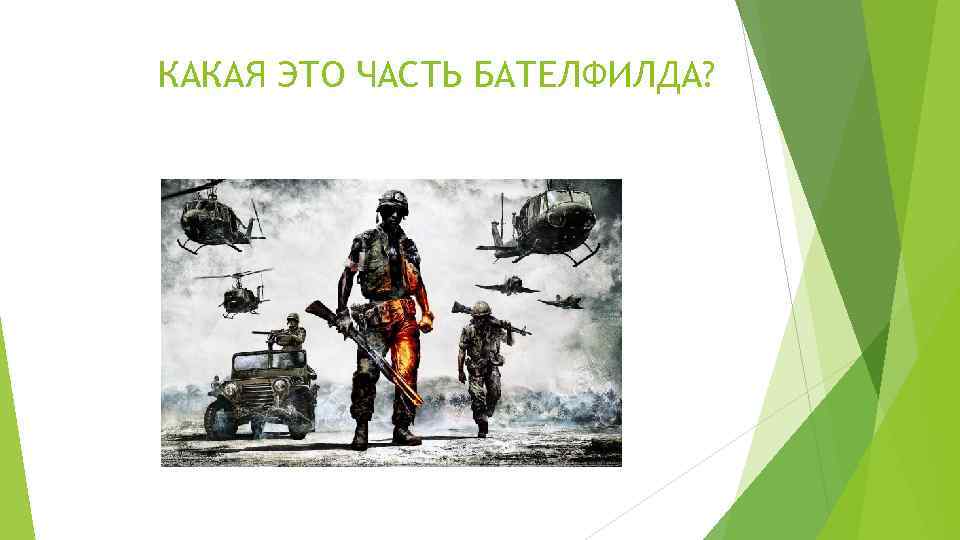 КАКАЯ ЭТО ЧАСТЬ БАТЕЛФИЛДА?